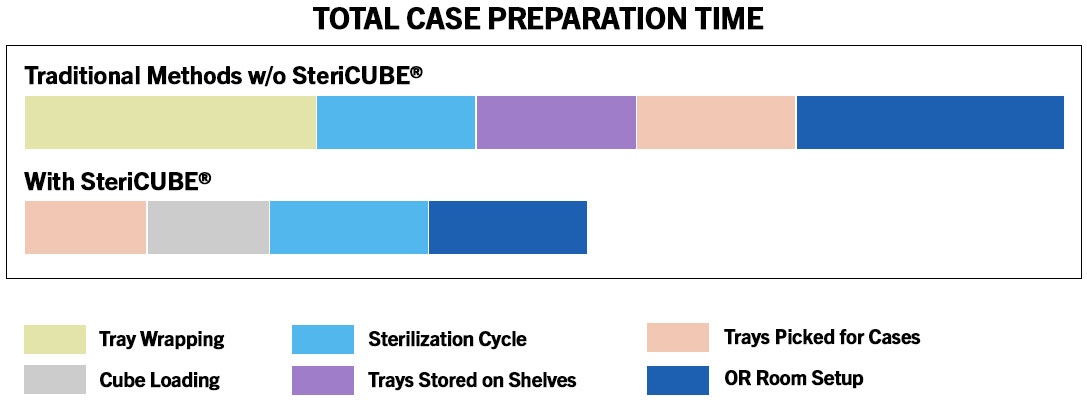 TOTAL CASE PREPARATION TIME

Traditional Methods w/o SteriCUBE®

With SteriCUBE®

Tray Wrapping
Cube Loading
Sterilization Cycle
Trays Stored on Shelves
Trays Picked for Cases
OR Room Setup